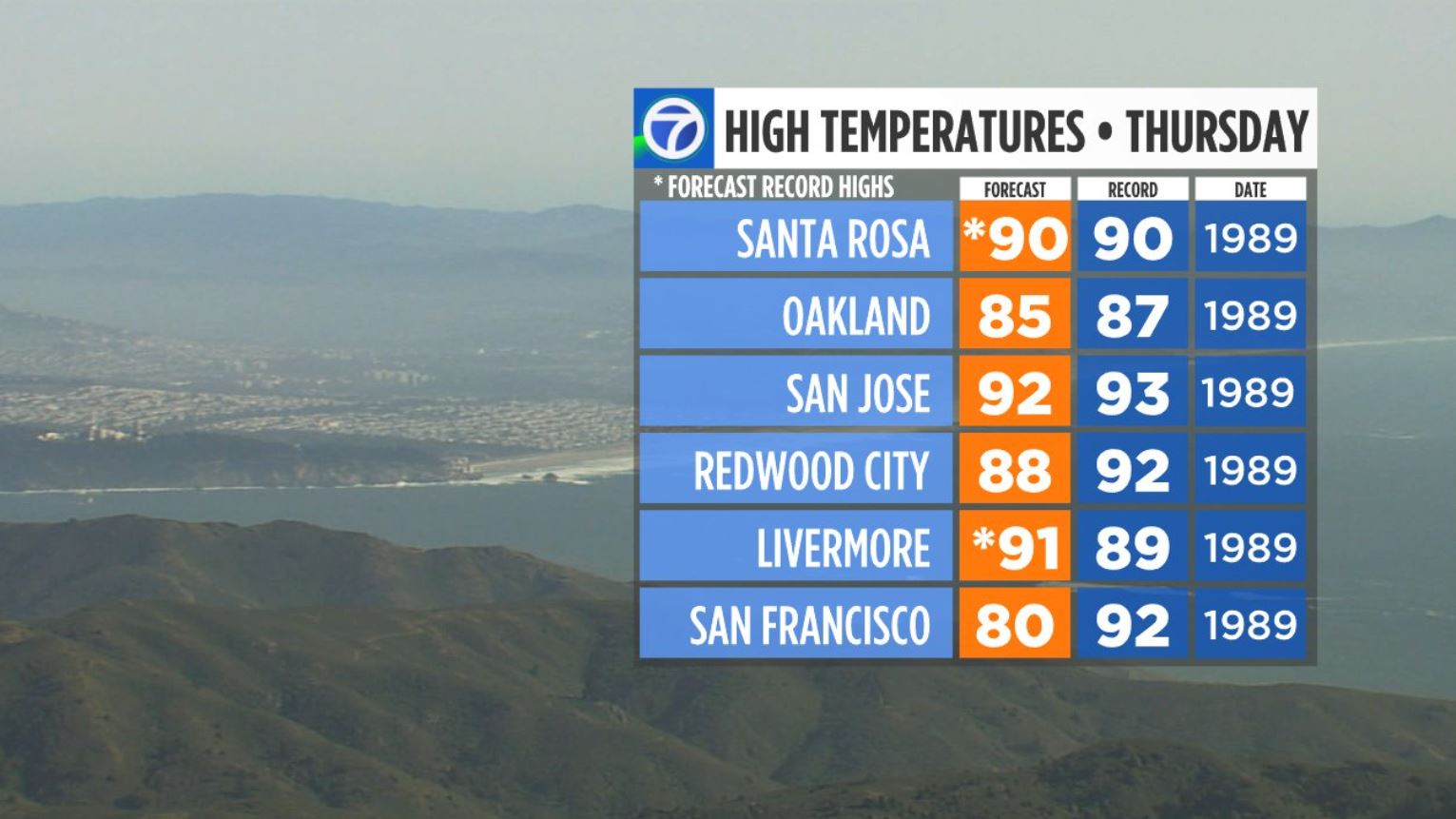 7 HIGH TEMPERATURES • THURSDAY

| * FORECAST RECORD HIGHS | FORECAST | RECORD | DATE |
|---|---|---|---|
| SANTA ROSA | *90 | 90 | 1989 |
| OAKLAND | 85 | 87 | 1989 |
| SAN JOSE | 92 | 93 | 1989 |
| REDWOOD CITY | 88 | 92 | 1989 |
| LIVERMORE | *91 | 89 | 1989 |
| SAN FRANCISCO | 80 | 92 | 1989 |